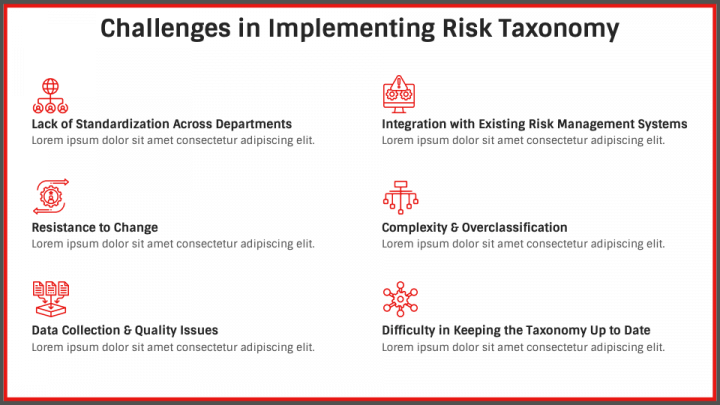 Challenges in Implementing Risk Taxonomy

Lack of Standardization Across Departments
Lorem ipsum dolor sit amet consectetur adipiscing elit.

Resistance to Change
Lorem ipsum dolor sit amet consectetur adipiscing elit.

Data Collection & Quality Issues
Lorem ipsum dolor sit amet consectetur adipiscing elit.

Integration with Existing Risk Management Systems
Lorem ipsum dolor sit amet consectetur adipiscing elit.

Complexity & Overclassification
Lorem ipsum dolor sit amet consectetur adipiscing elit.

Difficulty in Keeping the Taxonomy Up to Date
Lorem ipsum dolor sit amet consectetur adipiscing elit.